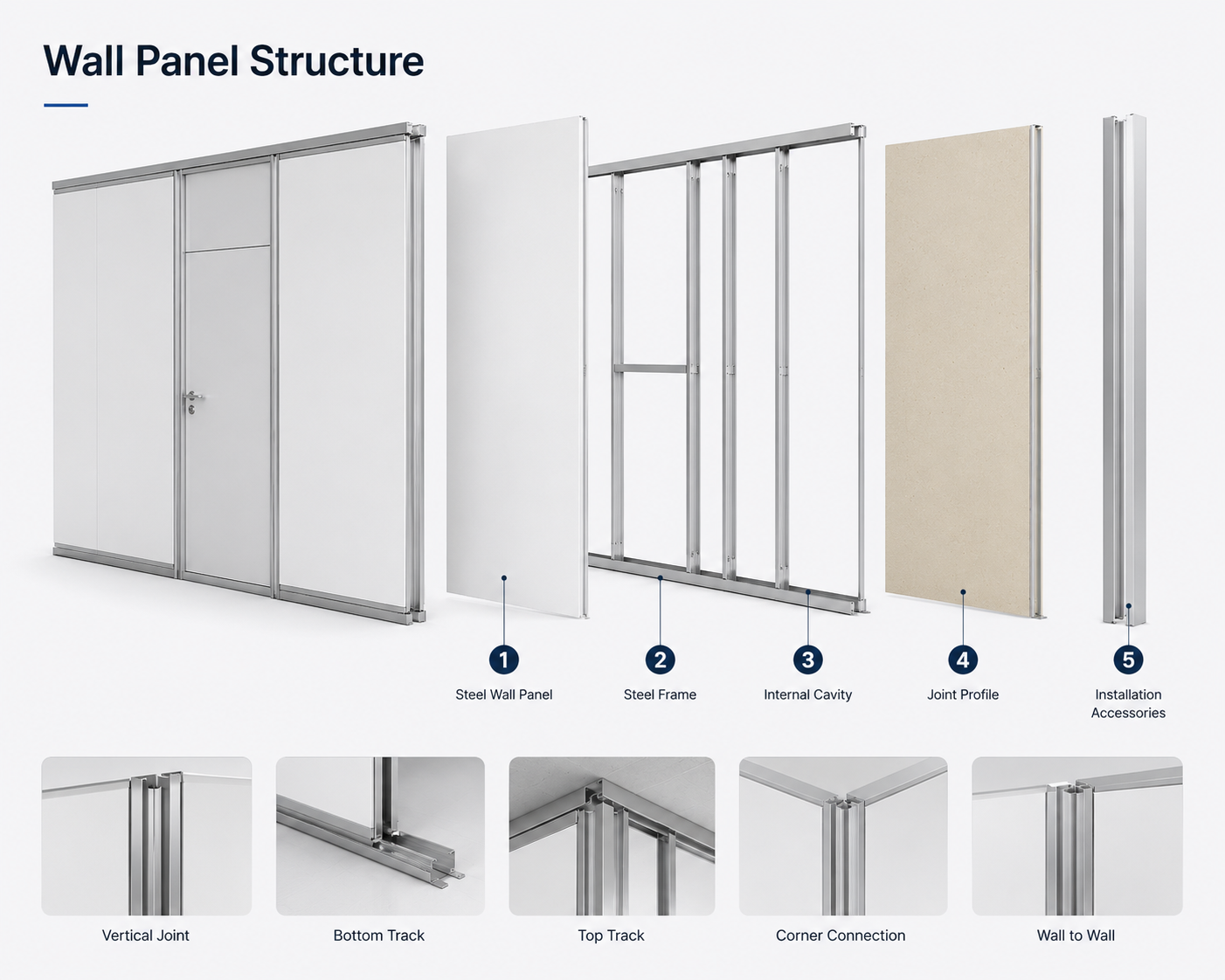 Wall Panel Structure

1 Steel Wall Panel

2 Steel Frame

3 Internal Cavity

4 Joint Profile

5 Installation Accessories

Vertical Joint

Bottom Track

Top Track

Corner Connection

Wall to Wall